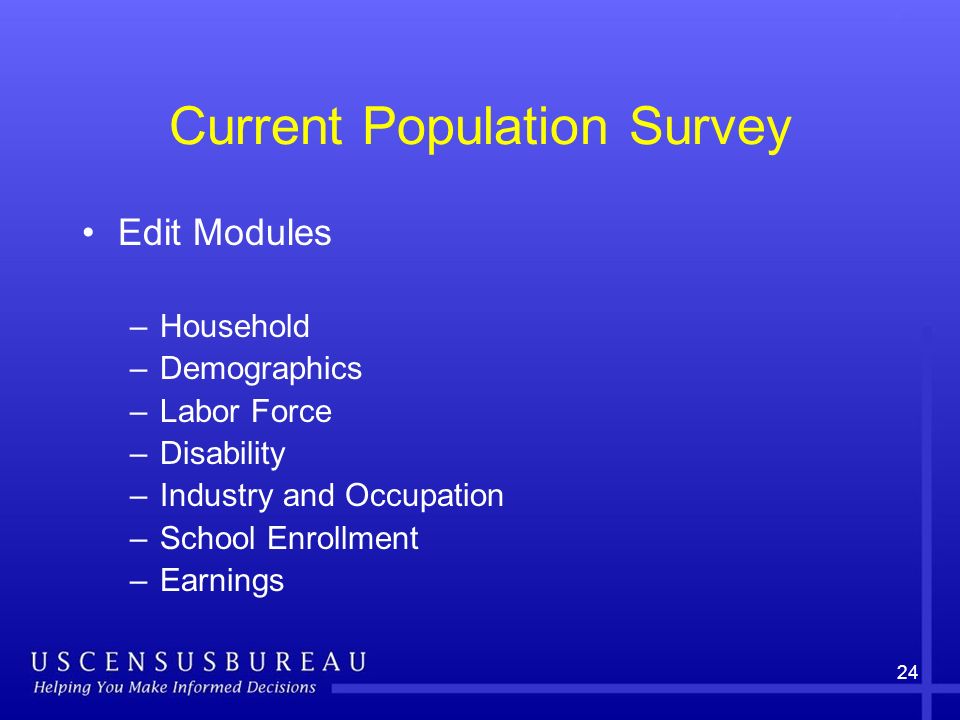 Current Population Survey

• Edit Modules

– Household
– Demographics
– Labor Force
– Disability
– Industry and Occupation
– School Enrollment
– Earnings

USCENSUSBUREAU
Helping You Make Informed Decisions

24